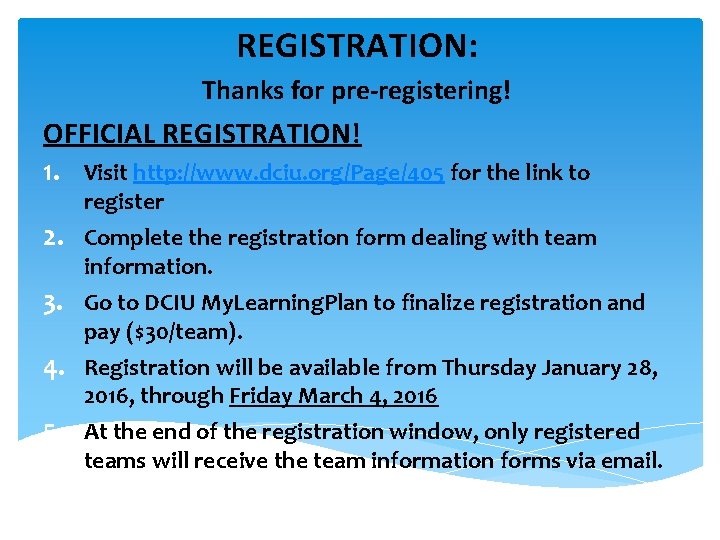 REGISTRATION:

Thanks for pre-registering!

OFFICIAL REGISTRATION!

1. Visit http://www.dciu.org/Page/405 for the link to register
2. Complete the registration form dealing with team information.
3. Go to DCIU MyLearningPlan to finalize registration and pay ($30/team).
4. Registration will be available from Thursday January 28, 2016, through Friday March 4, 2016
5. At the end of the registration window, only registered teams will receive the team information forms via email.